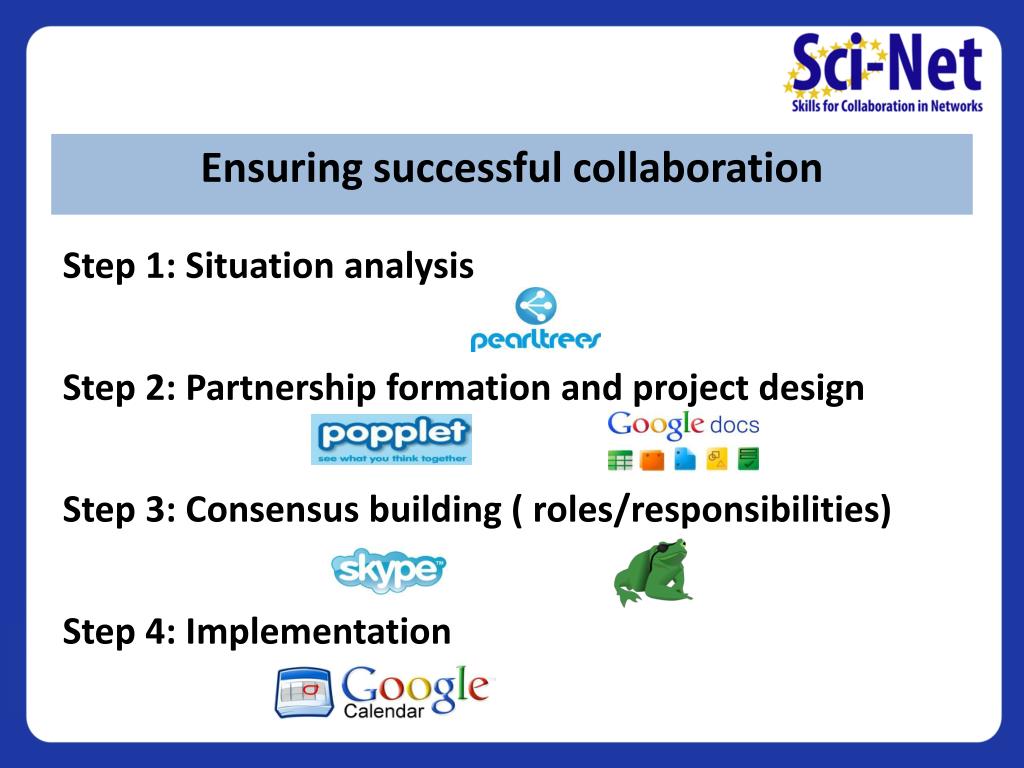 Sci-Net
Skills for Collaboration in Networks

Ensuring successful collaboration

Step 1: Situation analysis

pearltrees

Step 2: Partnership formation and project design

popplet
see what you think together

Google docs

Step 3: Consensus building ( roles/responsibilities)

skype

Step 4: Implementation

Google
Calendar